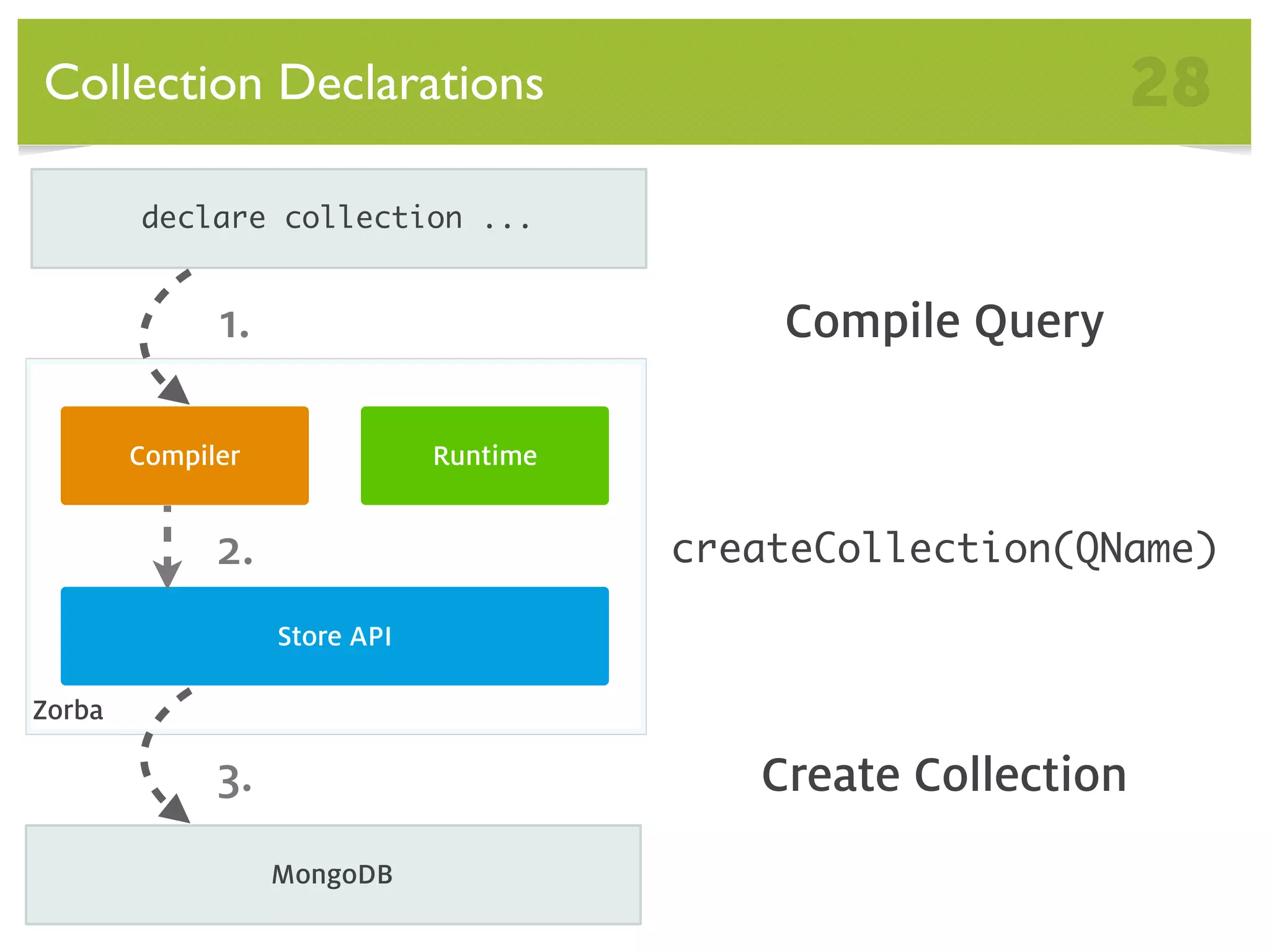 Collection Declarations

28

declare collection ...

1.

Compile Query

Compiler

Runtime

2.

createCollection(QName)

Store API

Zorba

3.

Create Collection

MongoDB